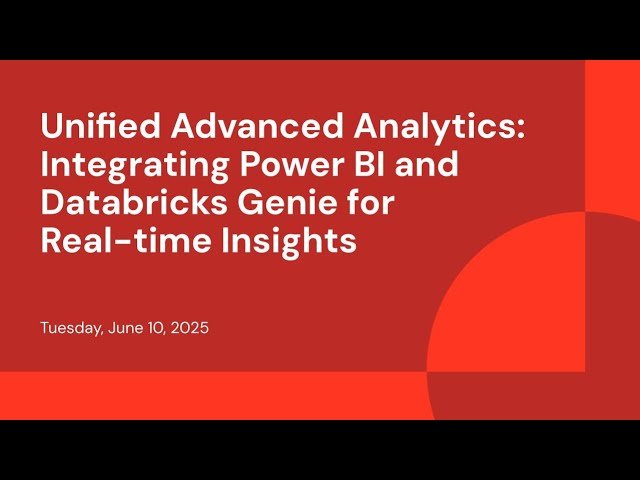 Unified Advanced Analytics: Integrating Power BI and Databricks Genie for Real-time Insights

Tuesday, June 10, 2025